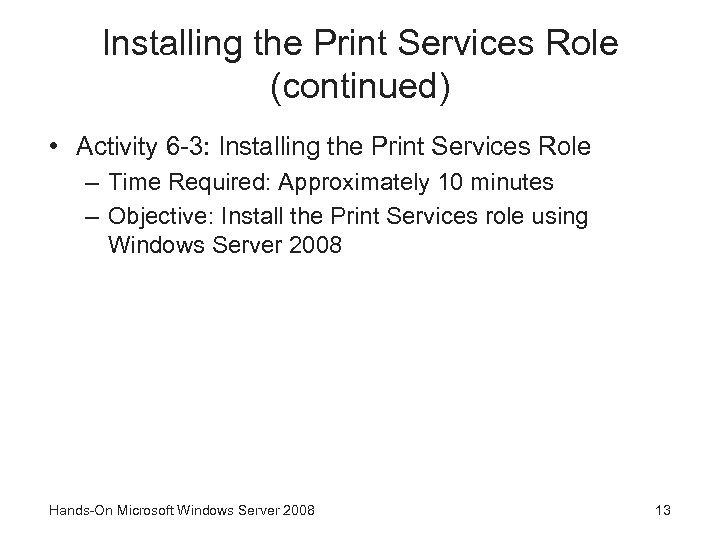 Installing the Print Services Role (continued)

• Activity 6-3: Installing the Print Services Role
– Time Required: Approximately 10 minutes
– Objective: Install the Print Services role using Windows Server 2008

Hands-On Microsoft Windows Server 2008

13